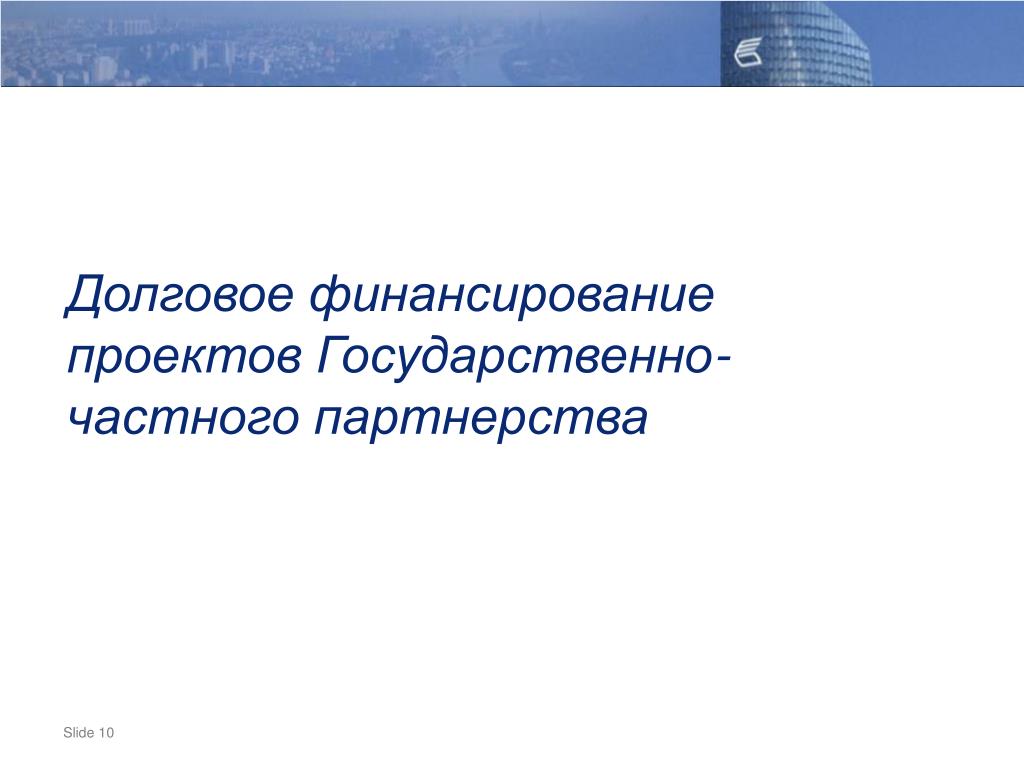 Долговое финансирование проектов Государственно-частного партнерства

Slide 10